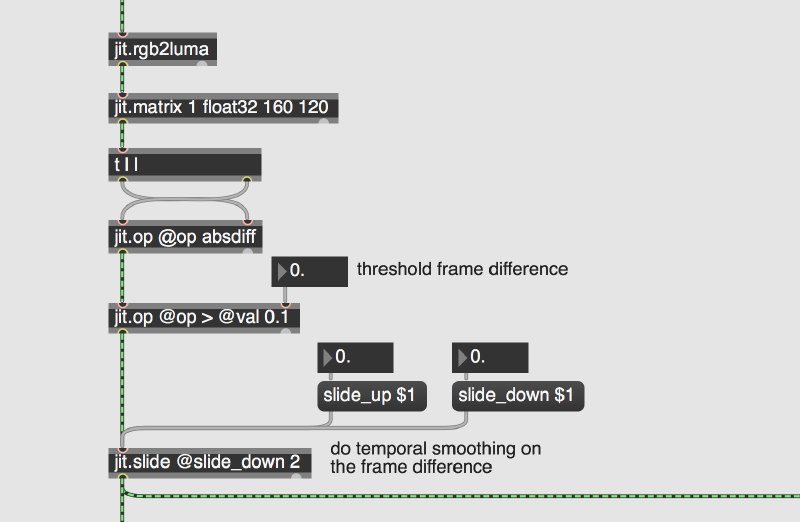 jit.rgb2luma

jit.matrix 1 float32 160 120

t l l

jit.op @op absdiff

0.

threshold frame difference

jit.op @op > @val 0.1

0.

0.

slide_up $1

slide_down $1

jit.slide @slide_down 2

do temporal smoothing on the frame difference